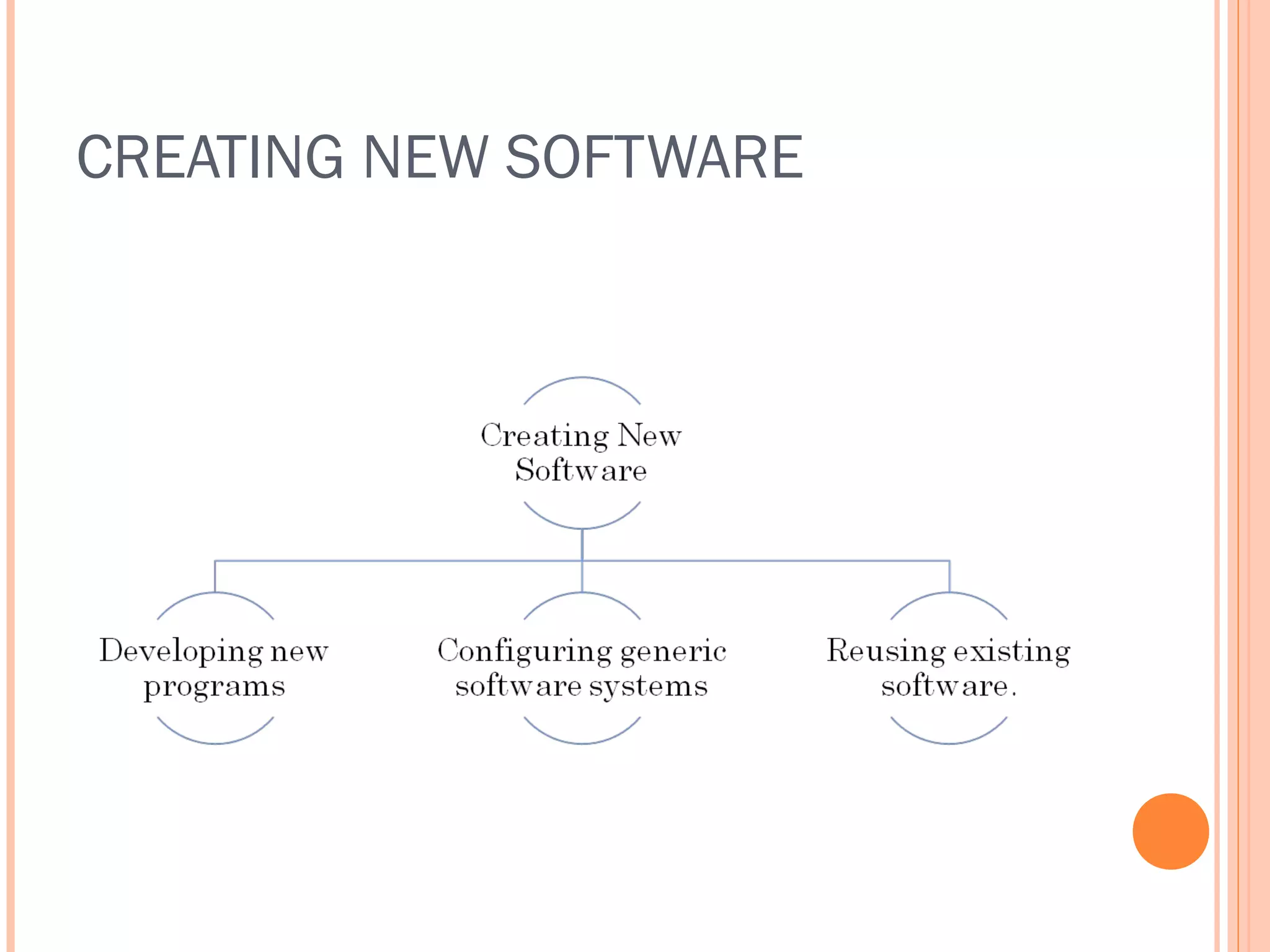 CREATING NEW SOFTWARE

Creating New Software

Developing new programs

Configuring generic software systems

Reusing existing software.